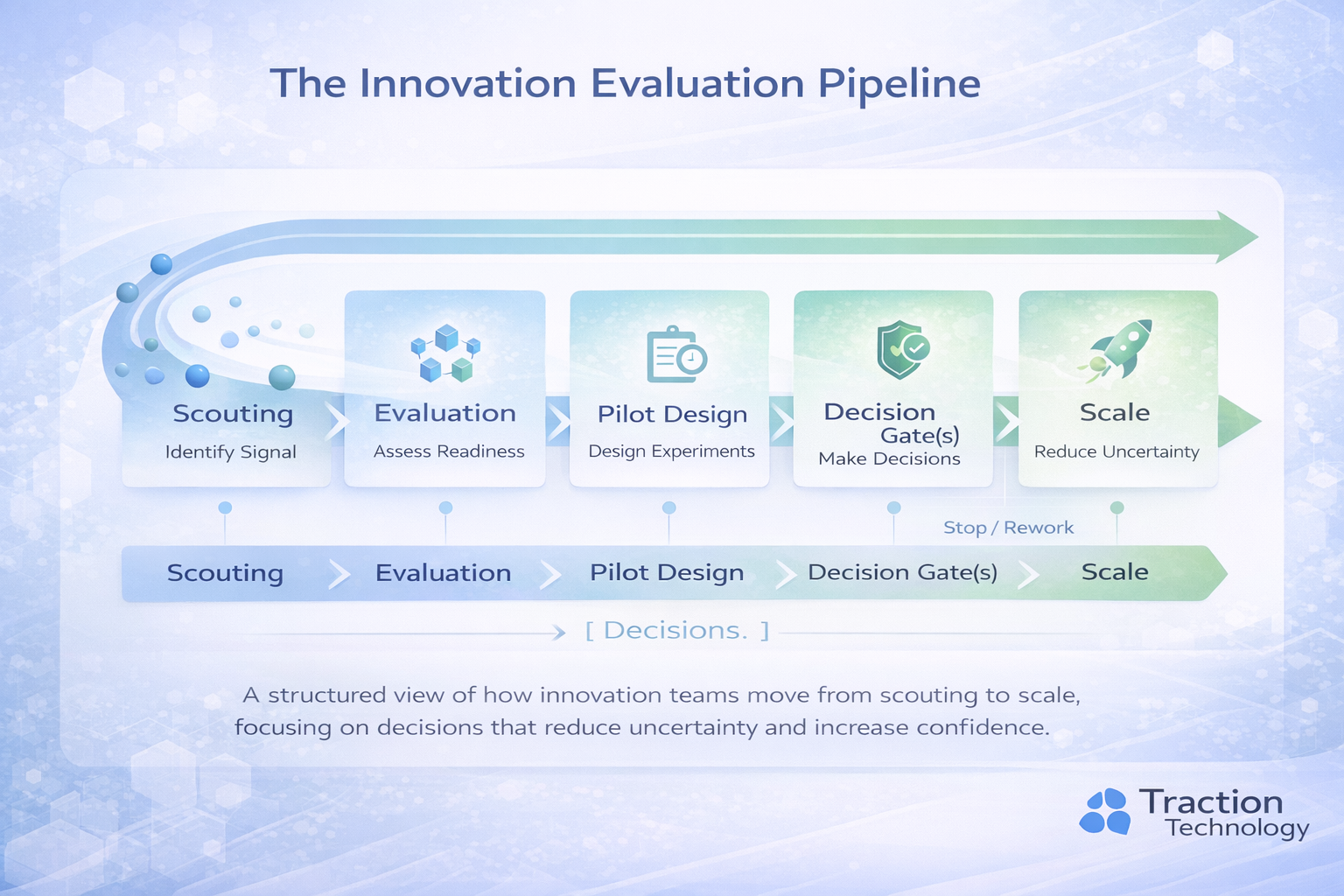 The Innovation Evaluation Pipeline

Scouting
Identify Signal

Evaluation
Assess Readiness

Pilot Design
Design Experiments

Decision Gate(s)
Make Decisions

Scale
Reduce Uncertainty

Stop / Rework

Scouting Evaluation Pilot Design Decision Gate(s) Scale

[ Decisions. ]

A structured view of how innovation teams move from scouting to scale, focusing on decisions that reduce uncertainty and increase confidence.

Traction Technology